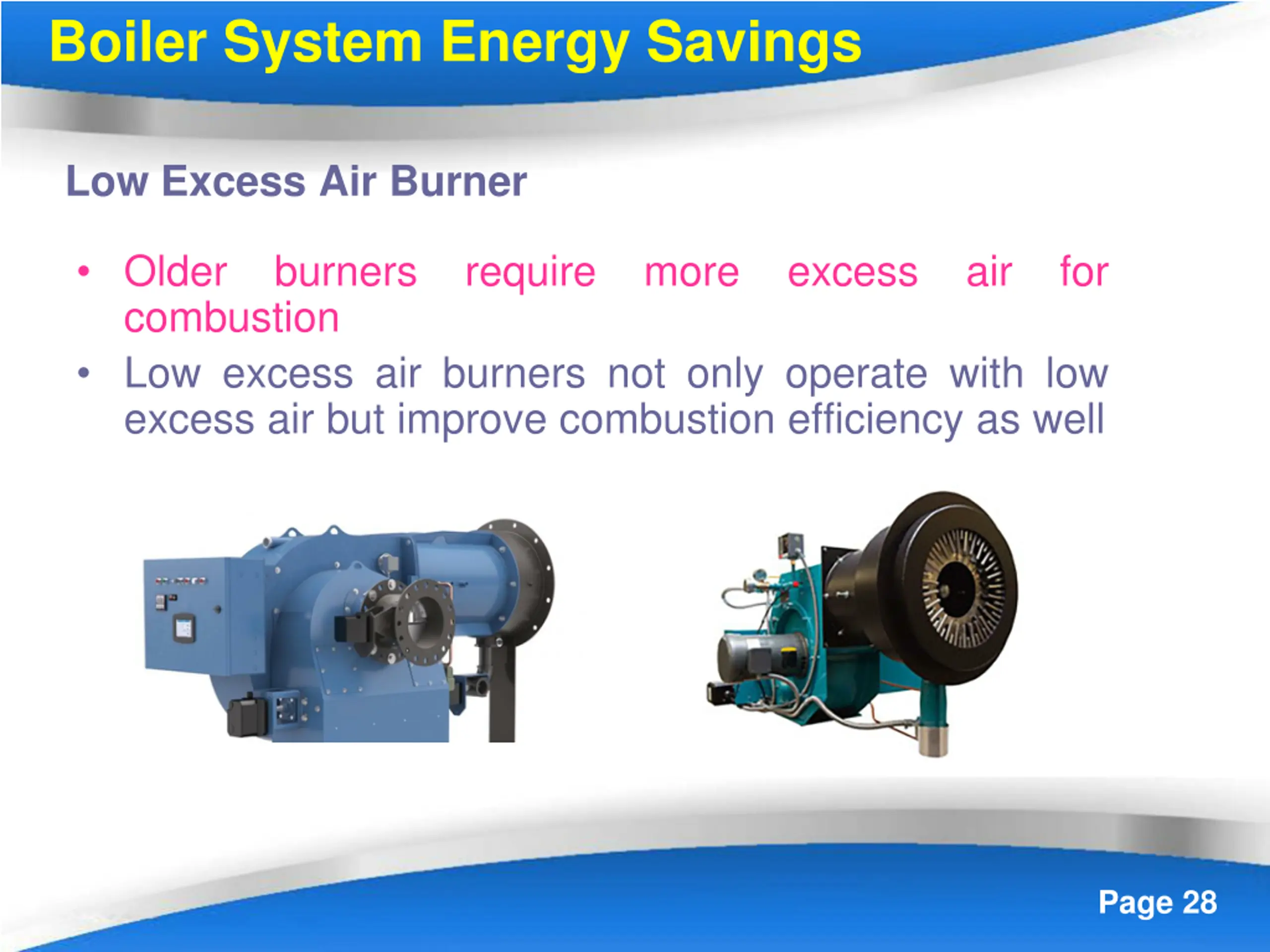 Boiler System Energy Savings

Low Excess Air Burner

• Older burners require more excess air for combustion
• Low excess air burners not only operate with low excess air but improve combustion efficiency as well

Page 28